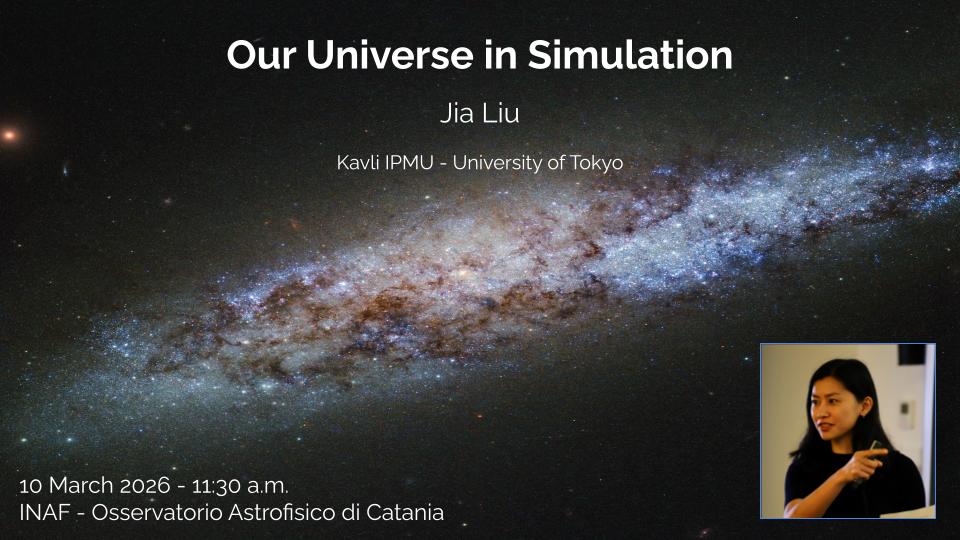 Our Universe in Simulation

Jia Liu

Kavli IPMU - University of Tokyo

10 March 2026 - 11:30 a.m.
INAF - Osservatorio Astrofisico di Catania